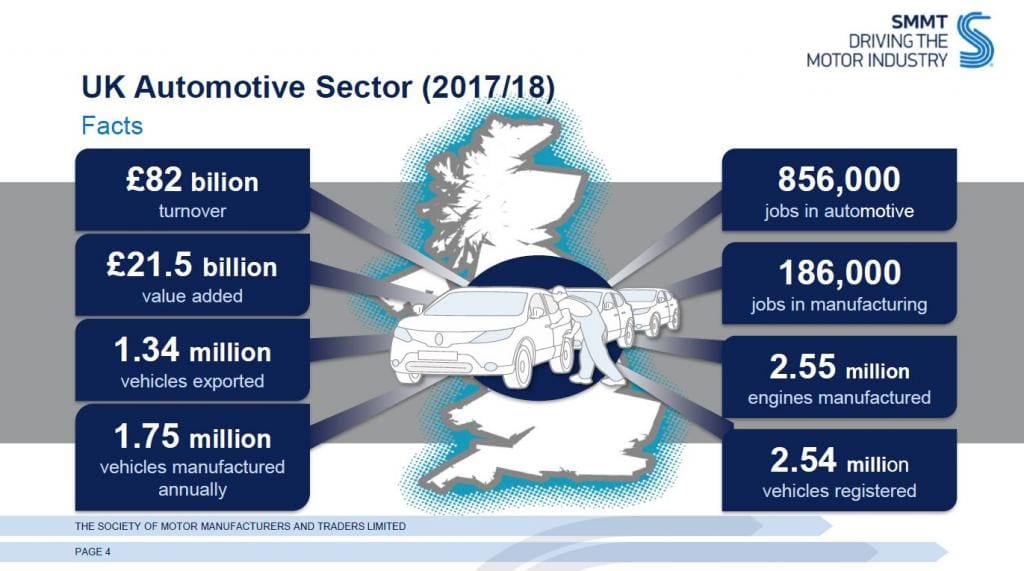 SMMT
DRIVING THE
MOTOR INDUSTRY

UK Automotive Sector (2017/18)

Facts

£82 bilion
turnover

£21.5 billion
value added

1.34 million
vehicles exported

1.75 million
vehicles manufactured annually

856,000
jobs in automotive

186,000
jobs in manufacturing

2.55 million
engines manufactured

2.54 million
vehicles registered

THE SOCIETY OF MOTOR MANUFACTURERS AND TRADERS LIMITED

PAGE 4